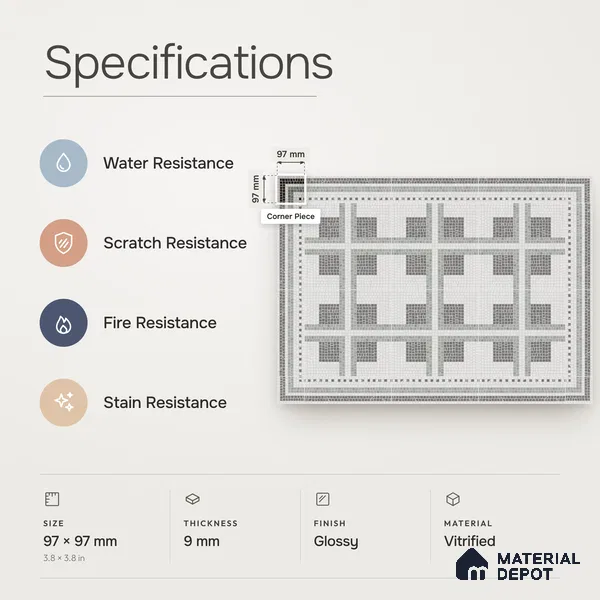 Specifications

Water Resistance

Scratch Resistance

Fire Resistance

Stain Resistance

97 mm

97 mm

Corner Piece

SIZE
97 × 97 mm
3.8 × 3.8 in

THICKNESS
9 mm

FINISH
Glossy

MATERIAL
Vitrified

MATERIAL
DEPOT